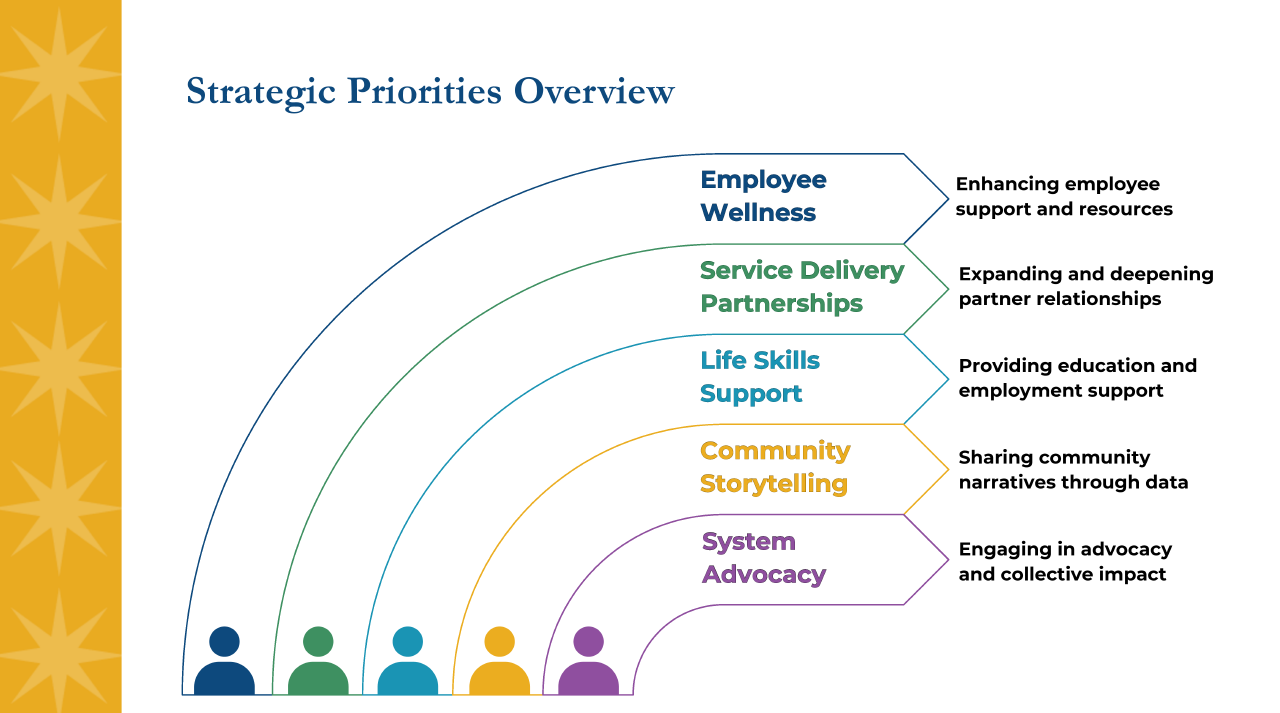 Strategic Priorities Overview

Employee Wellness

Enhancing employee support and resources

Service Delivery Partnerships

Expanding and deepening partner relationships

Life Skills Support

Providing education and employment support

Community Storytelling

Sharing community narratives through data

System Advocacy

Engaging in advocacy and collective impact